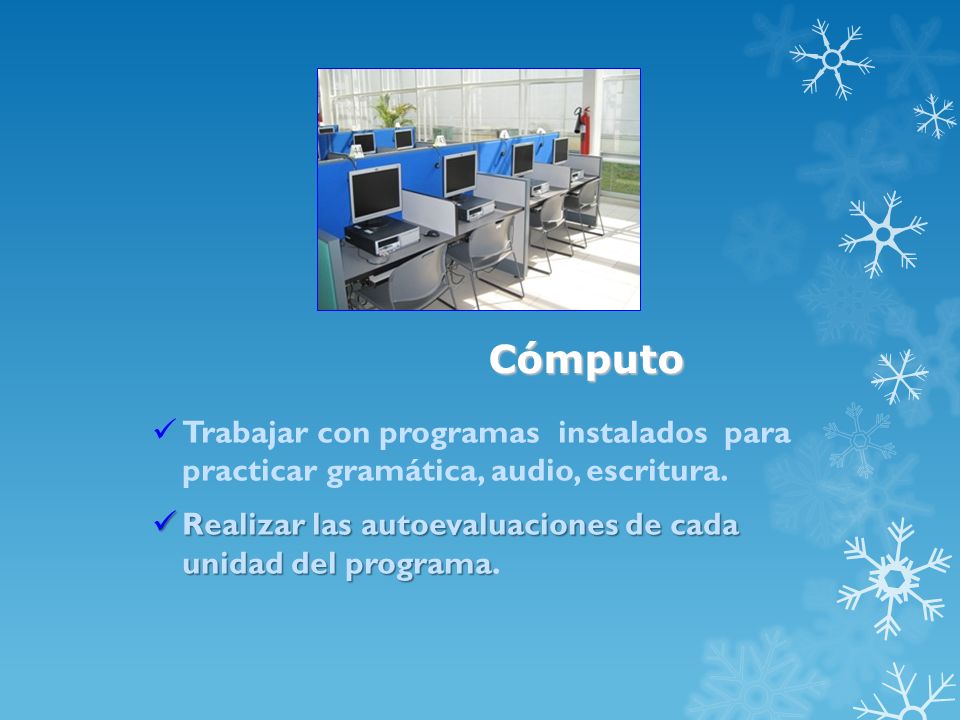 Cómputo

✓ Trabajar con programas instalados para practicar gramática, audio, escritura.

✓ Realizar las autoevaluaciones de cada unidad del programa.